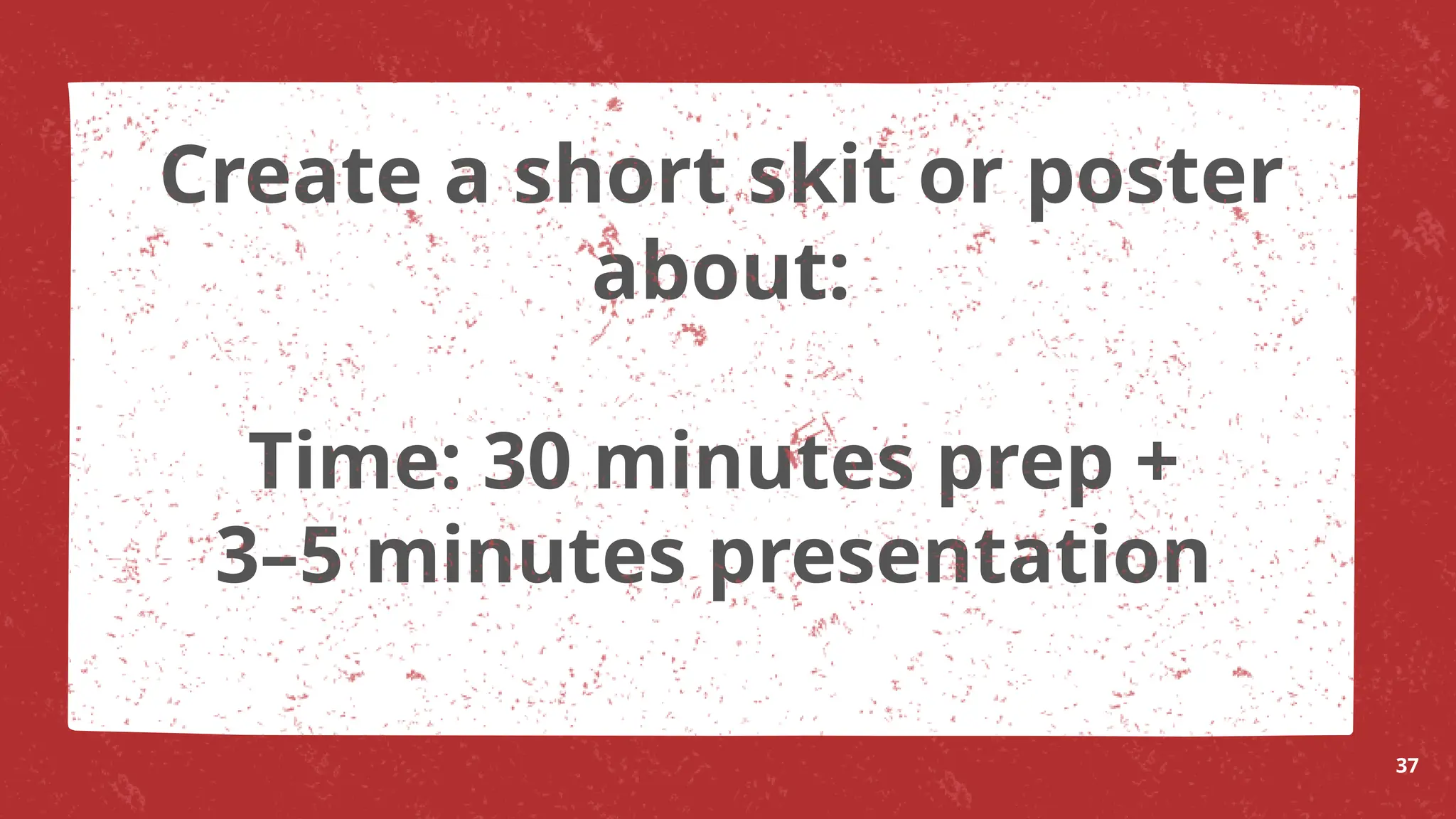 Create a short skit or poster about:

Time: 30 minutes prep + 3–5 minutes presentation

37